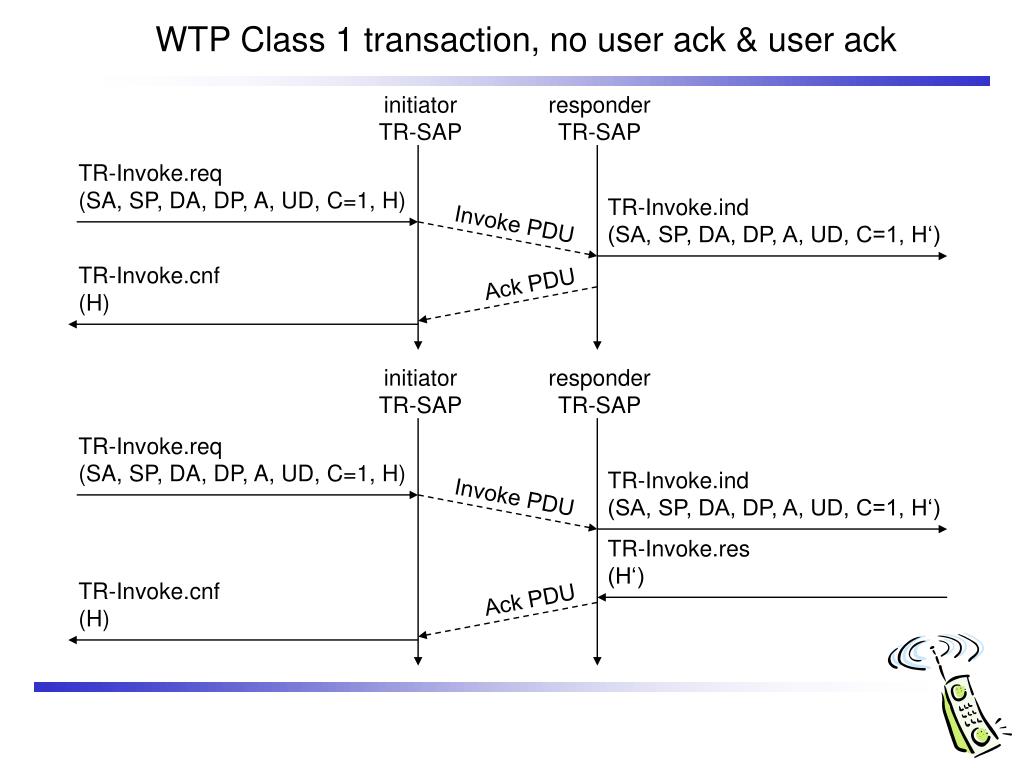 WTP Class 1 transaction, no user ack & user ack

initiator
TR-SAP

responder
TR-SAP

TR-Invoke.req
(SA, SP, DA, DP, A, UD, C=1, H)

Invoke PDU

TR-Invoke.ind
(SA, SP, DA, DP, A, UD, C=1, H‘)

TR-Invoke.cnf
(H)

Ack PDU

initiator
TR-SAP

responder
TR-SAP

TR-Invoke.req
(SA, SP, DA, DP, A, UD, C=1, H)

Invoke PDU

TR-Invoke.ind
(SA, SP, DA, DP, A, UD, C=1, H‘)

TR-Invoke.res
(H‘)

TR-Invoke.cnf
(H)

Ack PDU